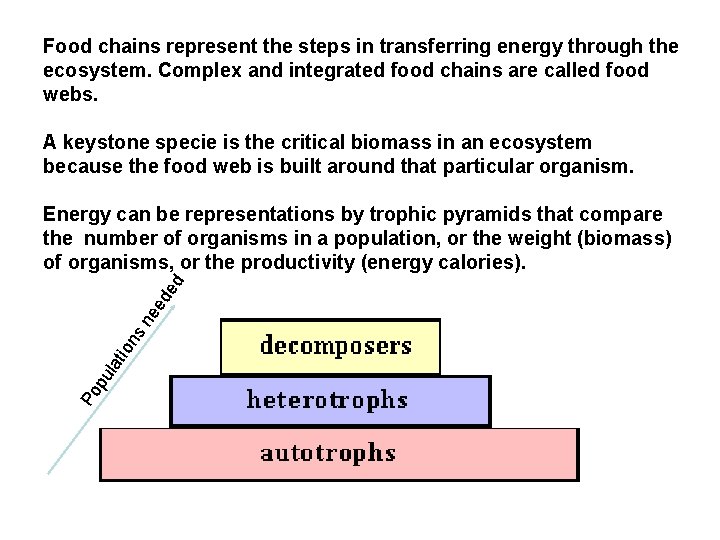 Food chains represent the steps in transferring energy through the ecosystem. Complex and integrated food chains are called food webs.

A keystone specie is the critical biomass in an ecosystem because the food web is built around that particular organism.

Energy can be representations by trophic pyramids that compare the number of organisms in a population, or the weight (biomass) of organisms, or the productivity (energy calories).

Populations needed

decomposers

heterotrophs

autotrophs